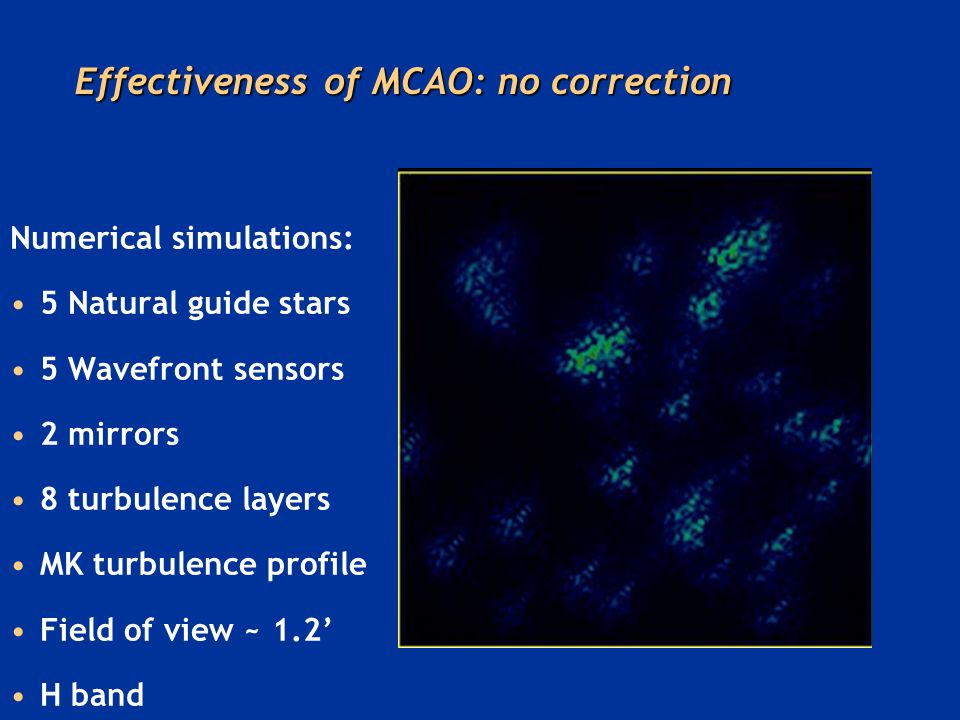 Effectiveness of MCAO: no correction

Numerical simulations:

• 5 Natural guide stars

• 5 Wavefront sensors

• 2 mirrors

• 8 turbulence layers

• MK turbulence profile

• Field of view ~ 1.2’

• H band